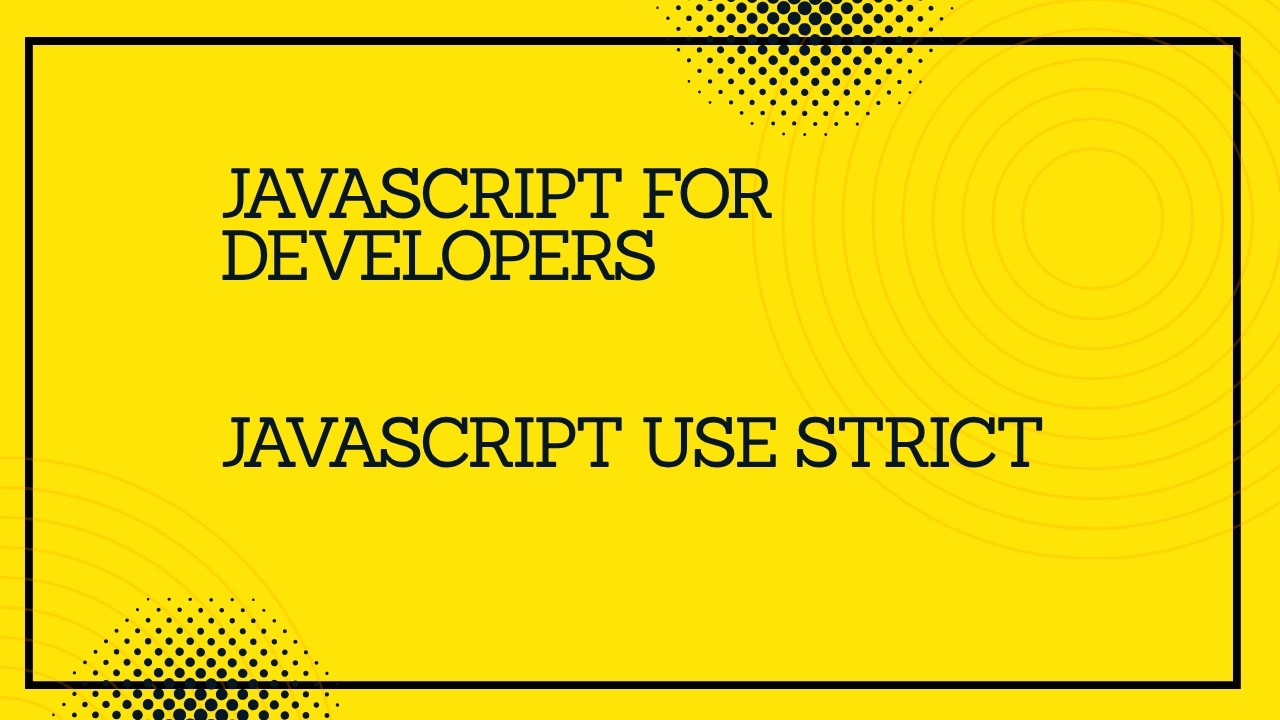 JAVASCRIPT FOR DEVELOPERS

JAVASCRIPT USE STRICT